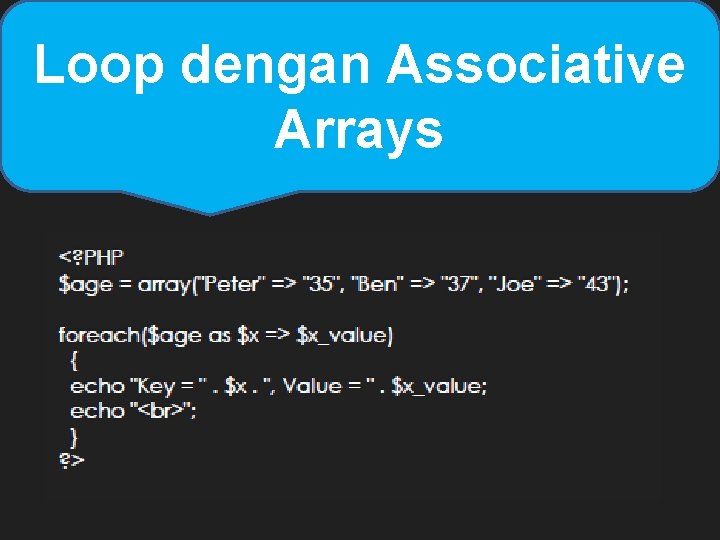 Loop dengan Associative Arrays

<?PHP
$age = array("Peter" => "35", "Ben" => "37", "Joe" => "43");

foreach($age as $x => $x_value)
{
echo "Key = " . $x . ", Value = " . $x_value;
echo "<br>";
}
?>